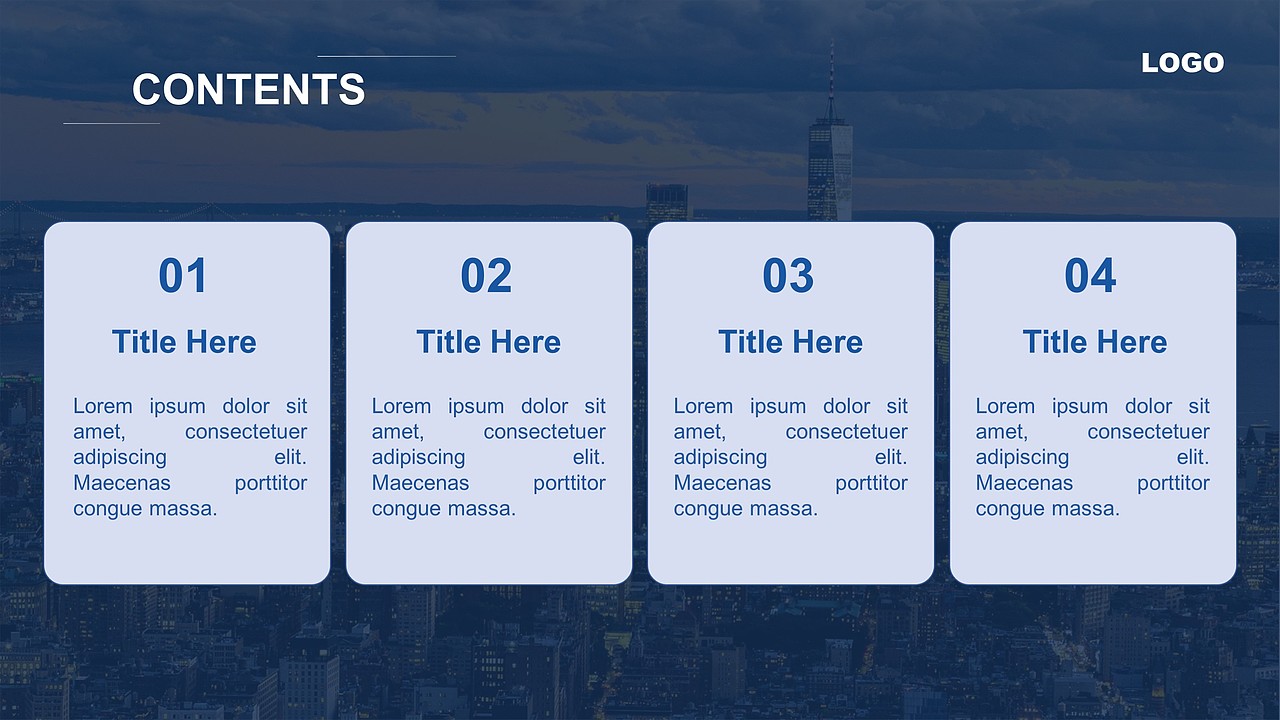 CONTENTS

LOGO

01

Title Here

Lorem ipsum dolor sit amet, consectetuer adipiscing elit. Maecenas porttitor congue massa.

02

Title Here

Lorem ipsum dolor sit amet, consectetuer adipiscing elit. Maecenas porttitor congue massa.

03

Title Here

Lorem ipsum dolor sit amet, consectetuer adipiscing elit. Maecenas porttitor congue massa.

04

Title Here

Lorem ipsum dolor sit amet, consectetuer adipiscing elit. Maecenas porttitor congue massa.